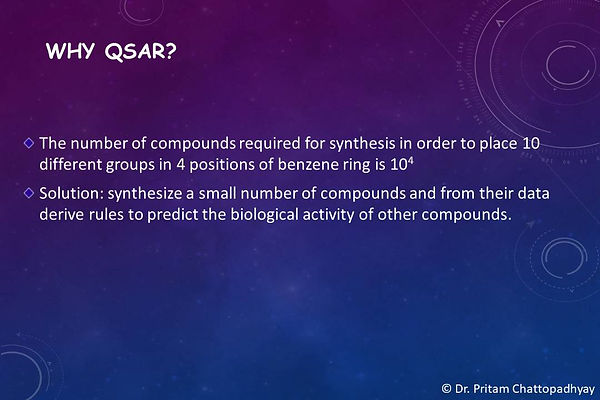 WHY QSAR?

◇ The number of compounds required for synthesis in order to place 10 different groups in 4 positions of benzene ring is $10^4$

◇ Solution: synthesize a small number of compounds and from their data derive rules to predict the biological activity of other compounds.

© Dr. Pritam Chattopadhyay